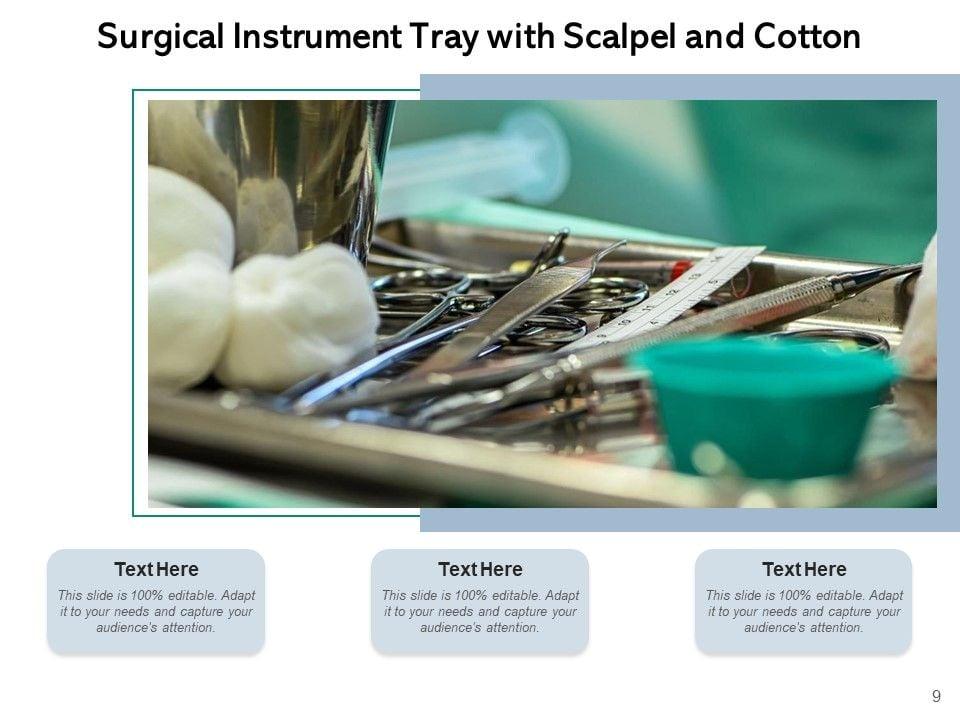 Surgical Instrument Tray with Scalpel and Cotton

Text Here
This slide is 100% editable. Adapt it to your needs and capture your audience's attention.

Text Here
This slide is 100% editable. Adapt it to your needs and capture your audience's attention.

Text Here
This slide is 100% editable. Adapt it to your needs and capture your audience's attention.

9